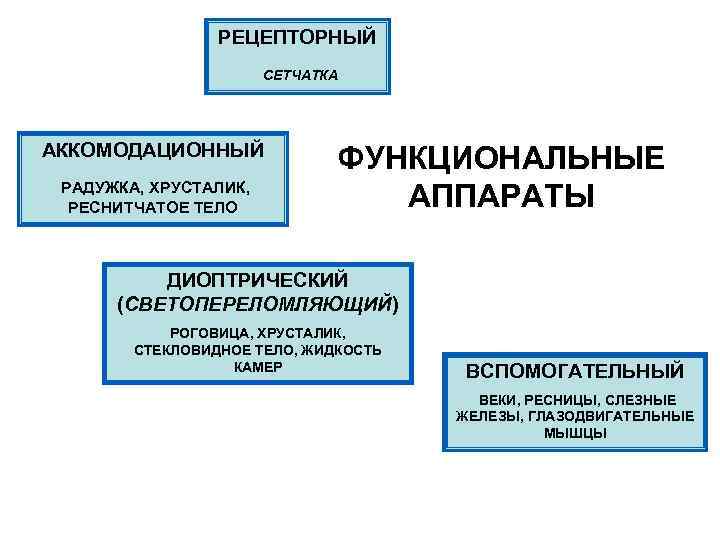 РЕЦЕПТОРНЫЙ

СЕТЧАТКА

АККОМОДАЦИОННЫЙ

РАДУЖКА, ХРУСТАЛИК, РЕСНИТЧАТОЕ ТЕЛО

ФУНКЦИОНАЛЬНЫЕ АППАРАТЫ

ДИОПТРИЧЕСКИЙ (СВЕТОПЕРЕЛОМЛЯЮЩИЙ)

РОГОВИЦА, ХРУСТАЛИК, СТЕКЛОВИДНОЕ ТЕЛО, ЖИДКОСТЬ КАМЕР

ВСПОМОГАТЕЛЬНЫЙ

ВЕКИ, РЕСНИЦЫ, СЛЕЗНЫЕ ЖЕЛЕЗЫ, ГЛАЗОДВИГАТЕЛЬНЫЕ МЫШЦЫ